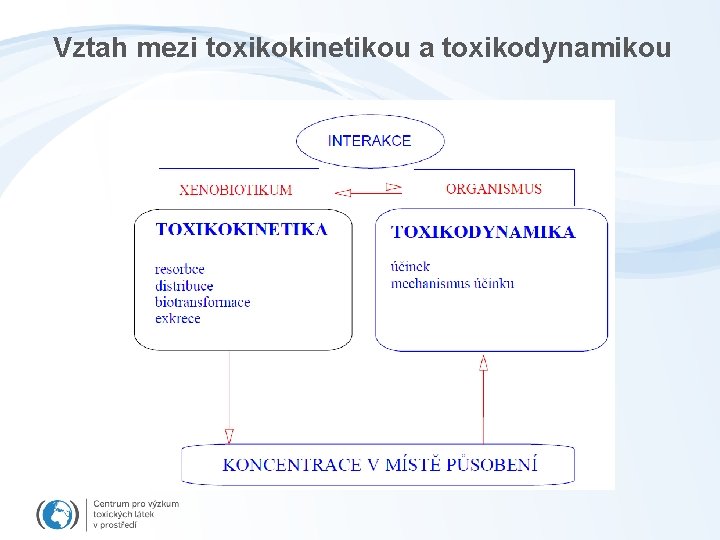 Vztah mezi toxikokinetikou a toxikodynamikou

INTERAKCE

XENOBIOTIKUM

ORGANISMUS

TOXIKOKINETIKA

resorbce
distribuce
biotransformace
exkrece

TOXIKODYNAMIKA

účinek
mechanismus účinku

KONCENTRACE V MÍSTĚ PŮSOBENÍ

Centrum pro výzkum toxických látek v prostředí